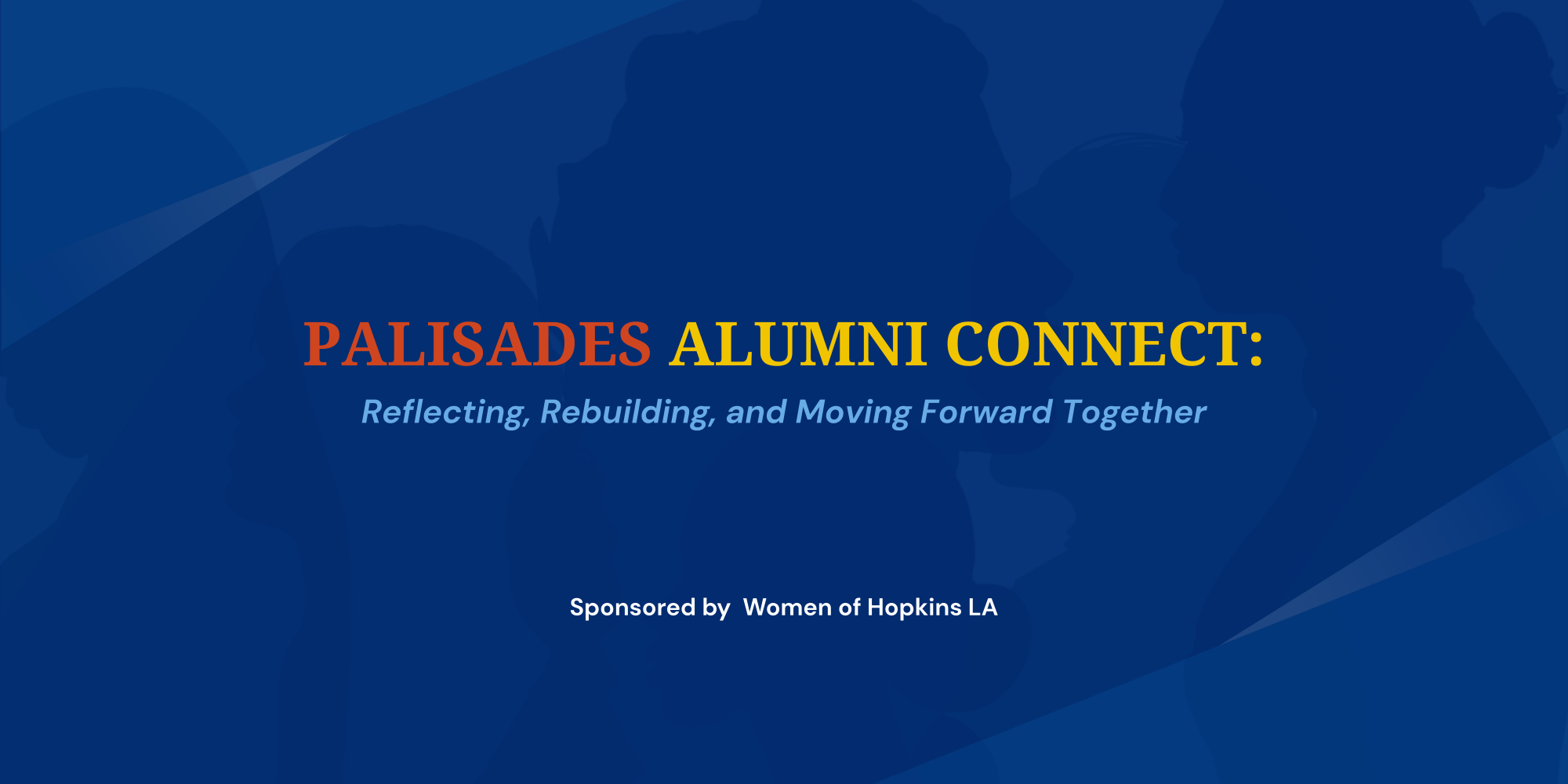 PALISADES ALUMNI CONNECT:

Reflecting, Rebuilding, and Moving Forward Together

Sponsored by Women of Hopkins LA